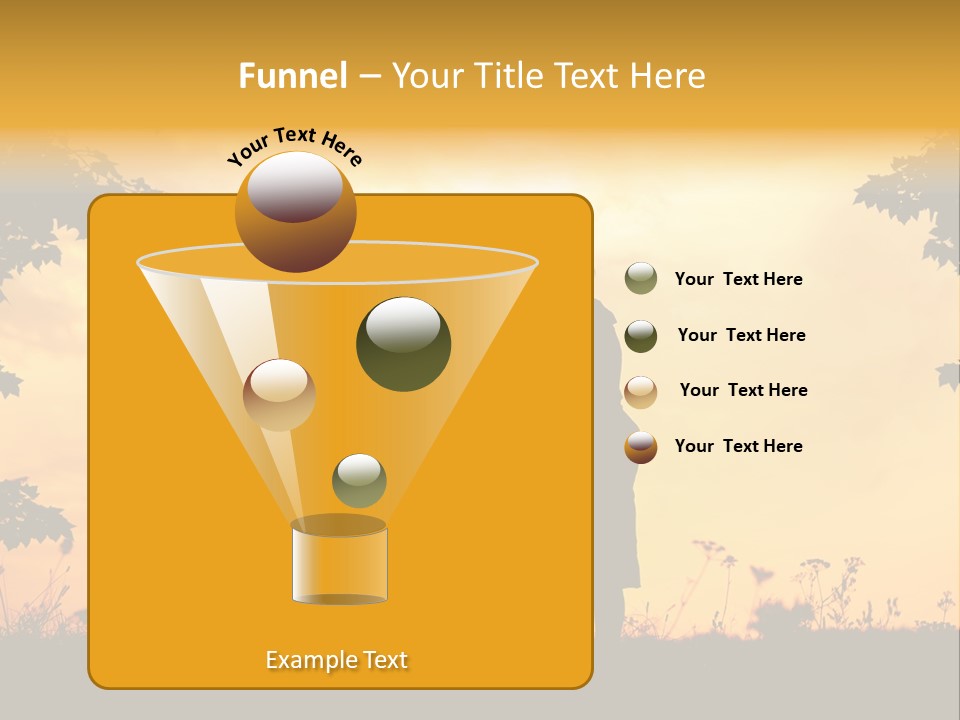 Funnel – Your Title Text Here

Your Text Here

Your Text Here

Your Text Here

Your Text Here

Your Text Here

Example Text